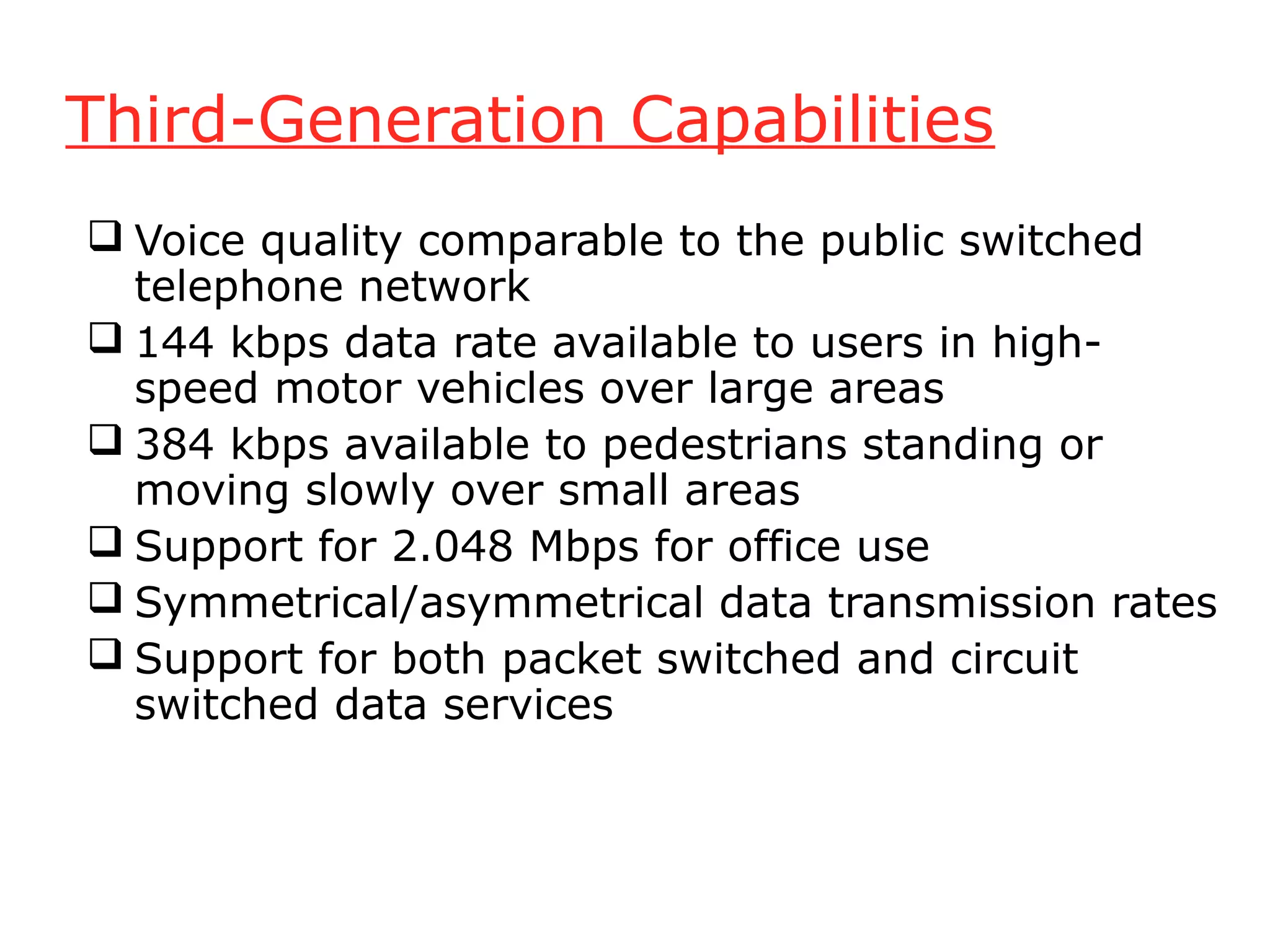 Third-Generation Capabilities

❑ Voice quality comparable to the public switched telephone network

❑ 144 kbps data rate available to users in high-speed motor vehicles over large areas

❑ 384 kbps available to pedestrians standing or moving slowly over small areas

❑ Support for 2.048 Mbps for office use

❑ Symmetrical/asymmetrical data transmission rates

❑ Support for both packet switched and circuit switched data services